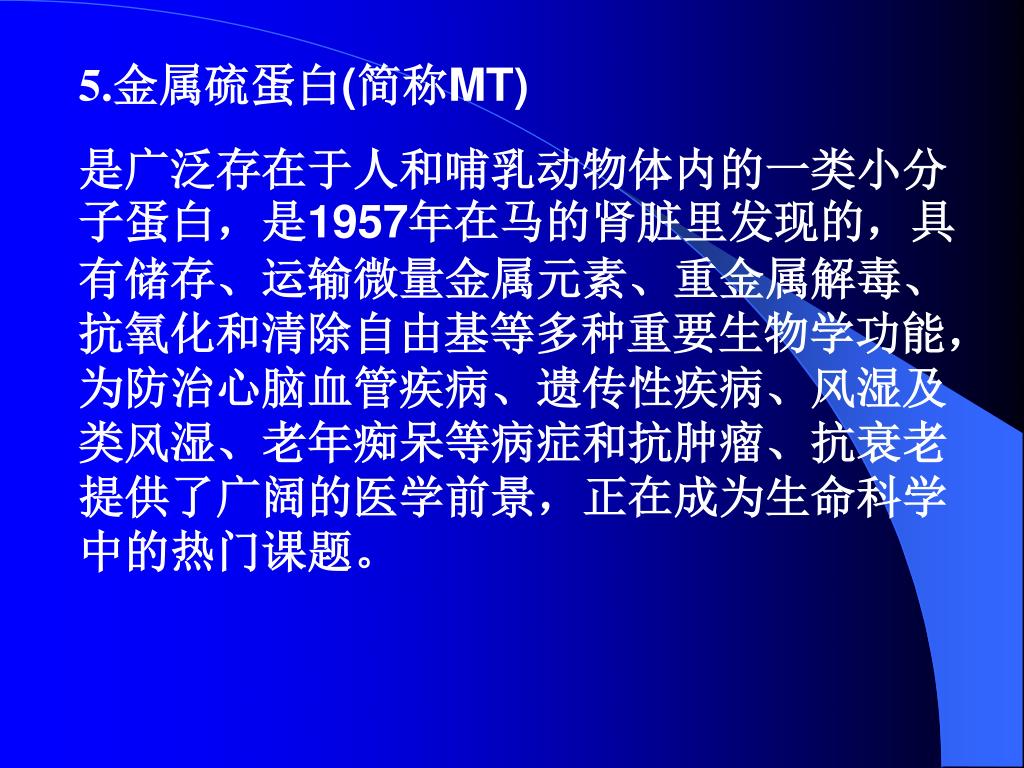 5.金属硫蛋白(简称MT)

是广泛存在于人和哺乳动物体内的一类小分子蛋白，是1957年在马的肾脏里发现的，具有储存、运输微量金属元素、重金属解毒、抗氧化和清除自由基等多种重要生物学功能，为防治心脑血管疾病、遗传性疾病、风湿及类风湿、老年痴呆等病症和抗肿瘤、抗衰老提供了广阔的医学前景，正在成为生命科学中的热门课题。